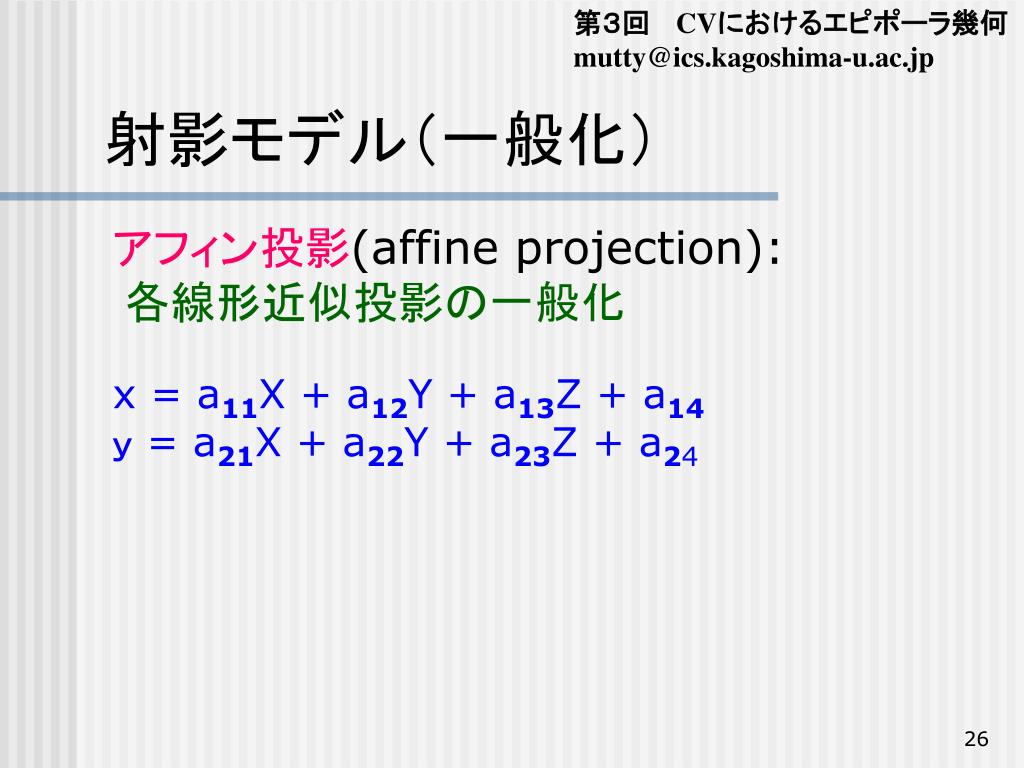 第3回　CVにおけるエピポーラ幾何
mutty@ics.kagoshima-u.ac.jp

射影モデル（一般化）

アフィン投影(affine projection):
各線形近似投影の一般化

$x = a_{11}X + a_{12}Y + a_{13}Z + a_{14}$
$y = a_{21}X + a_{22}Y + a_{23}Z + a_{24}$

26